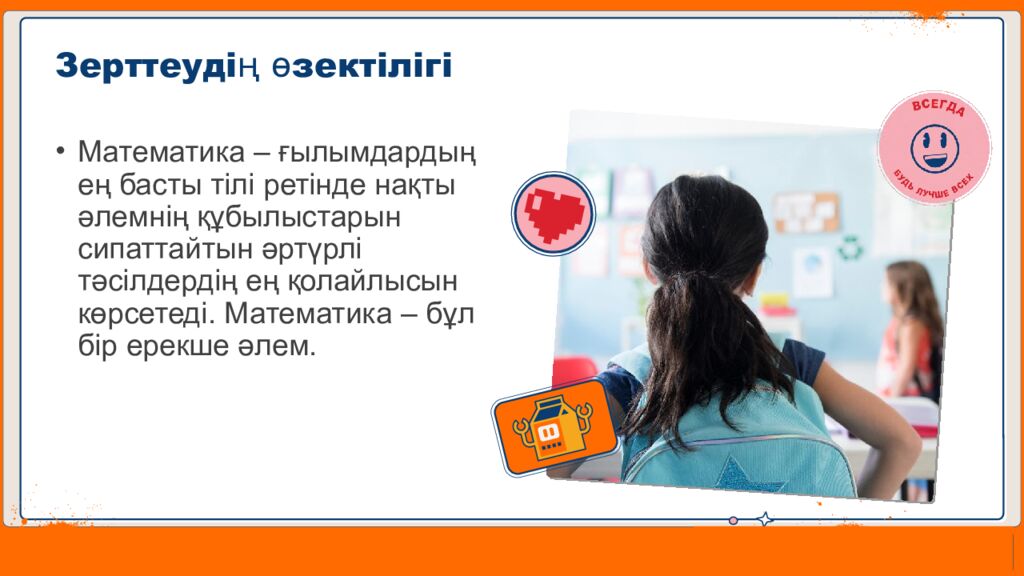 Зерттеудің өзектілігі

• Математика – ғылымдардың ең басты тілі ретінде нақты әлемнің құбылыстарын сипаттайтын әртүрлі тәсілдердің ең қолайлысын көрсетеді. Математика – бұл бір ерекше әлем.

ВСЕГДА
БУДЬ ЛУЧШЕ ВСЕХ